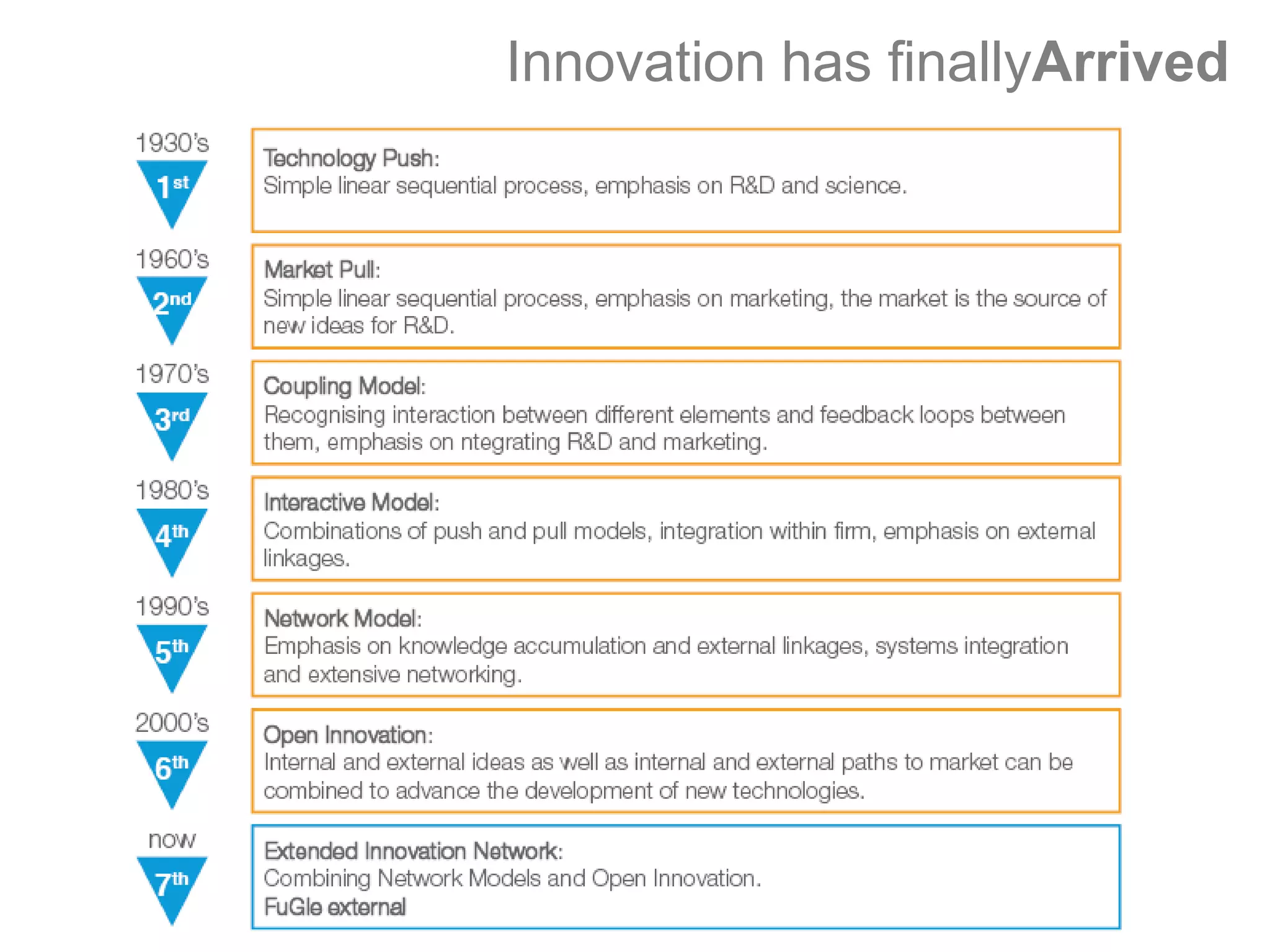 Innovation has finallyArrived

1930's
1st

Technology Push:
Simple linear sequential process, emphasis on R&D and science.

1960's
2nd

Market Pull:
Simple linear sequential process, emphasis on marketing, the market is the source of new ideas for R&D.

1970's
3rd

Coupling Model:
Recognising interaction between different elements and feedback loops between them, emphasis on ntegrating R&D and marketing.

1980's
4th

Interactive Model:
Combinations of push and pull models, integration within firm, emphasis on external linkages.

1990's
5th

Network Model:
Emphasis on knowledge accumulation and external linkages, systems integration and extensive networking.

2000's
6th

Open Innovation:
Internal and external ideas as well as internal and external paths to market can be combined to advance the development of new technologies.

now
7th

Extended Innovation Network:
Combining Network Models and Open Innovation.
FuGle external